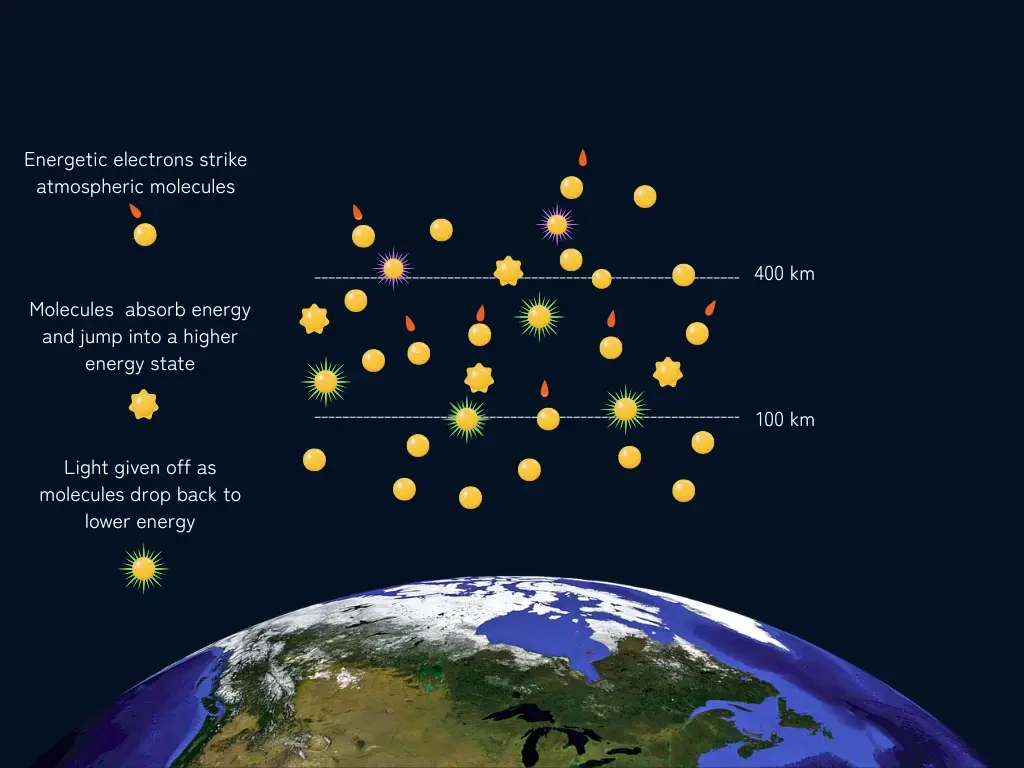 Energetic electrons strike atmospheric molecules

Molecules  absorb energy and jump into a higher energy state

Light given off as molecules drop back to lower energy

400 km

100 km